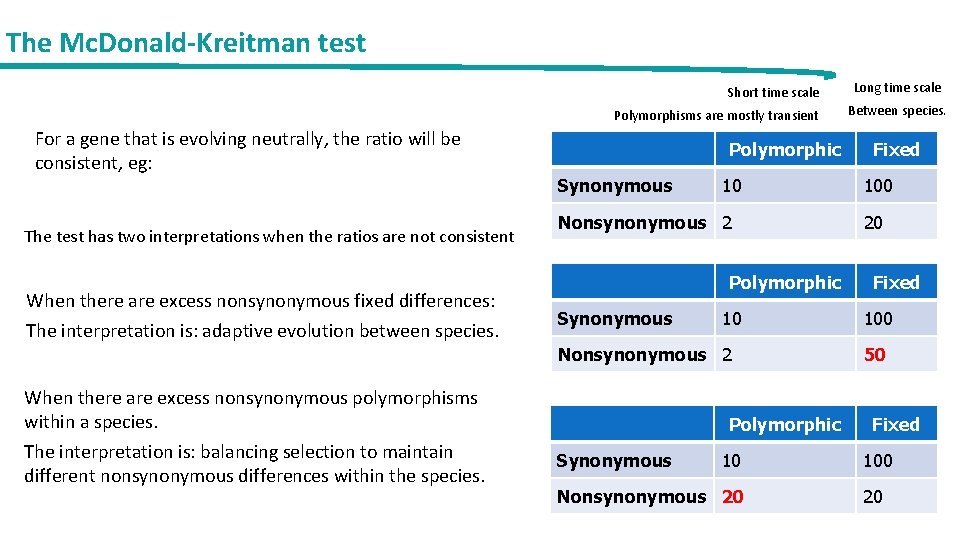 The McDonald-Kreitman test

Short time scale

Polymorphisms are mostly transient

Long time scale

Between species.

For a gene that is evolving neutrally, the ratio will be consistent, eg:

| | Polymorphic | Fixed |
|---|---|---|
| Synonymous | 10 | 100 |
| Nonsynonymous | 2 | 20 |

The test has two interpretations when the ratios are not consistent

When there are excess nonsynonymous fixed differences:

The interpretation is: adaptive evolution between species.

| | Polymorphic | Fixed |
|---|---|---|
| Synonymous | 10 | 100 |
| Nonsynonymous | 2 | 50 |

When there are excess nonsynonymous polymorphisms within a species.

The interpretation is: balancing selection to maintain different nonsynonymous differences within the species.

| | Polymorphic | Fixed |
|---|---|---|
| Synonymous | 10 | 100 |
| Nonsynonymous | 20 | 20 |